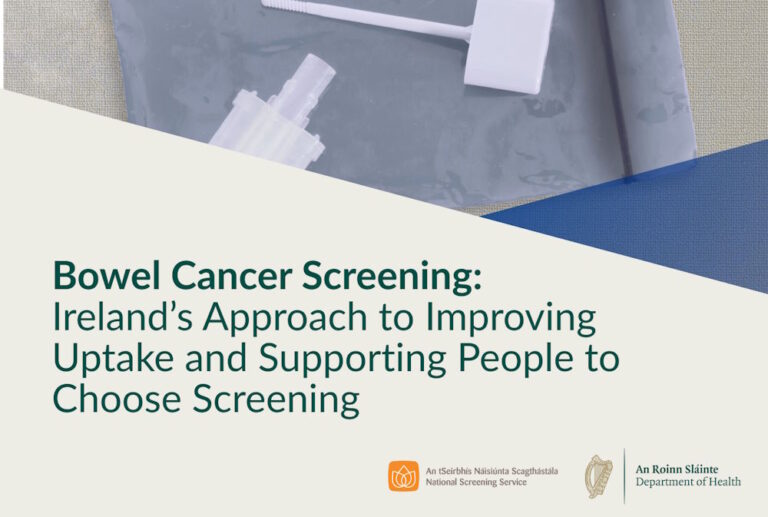 Bowel Cancer Screening:
Ireland's Approach to Improving Uptake and Supporting People to Choose Screening

An tSeirbhís Náisiúnta Scagthástála
National Screening Service

An Roinn Sláinte
Department of Health